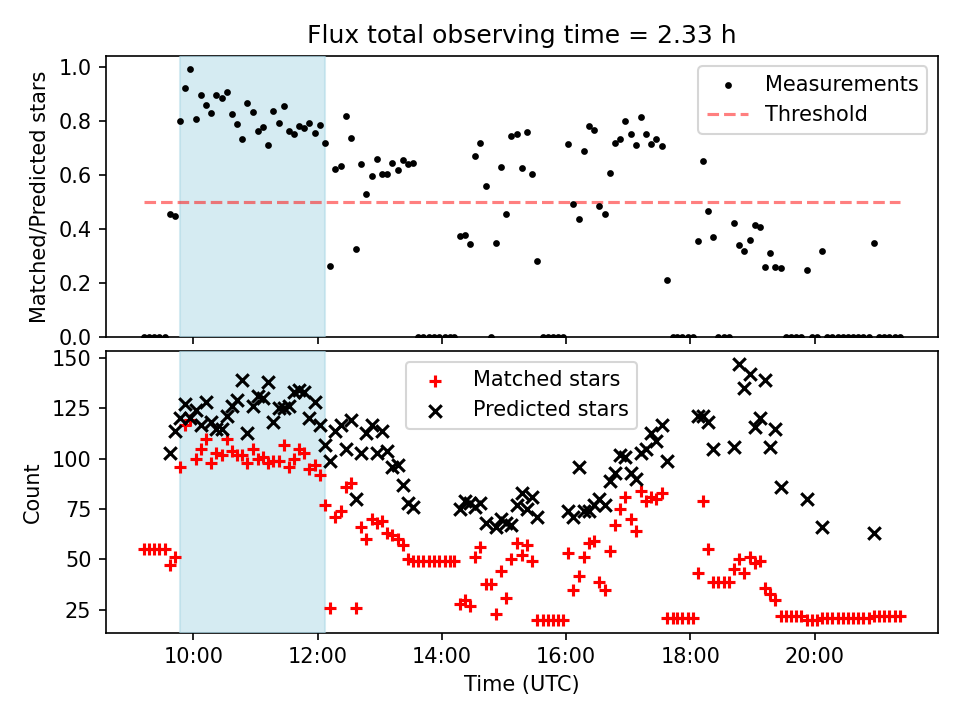 Flux total observing time = 2.33 h

Matched/Predicted stars

1.0
0.8
0.6
0.4
0.2
0.0

Measurements
Threshold

Count

150
125
100
75
50
25

Matched stars
Predicted stars

10:00
12:00
14:00
16:00
18:00
20:00

Time (UTC)